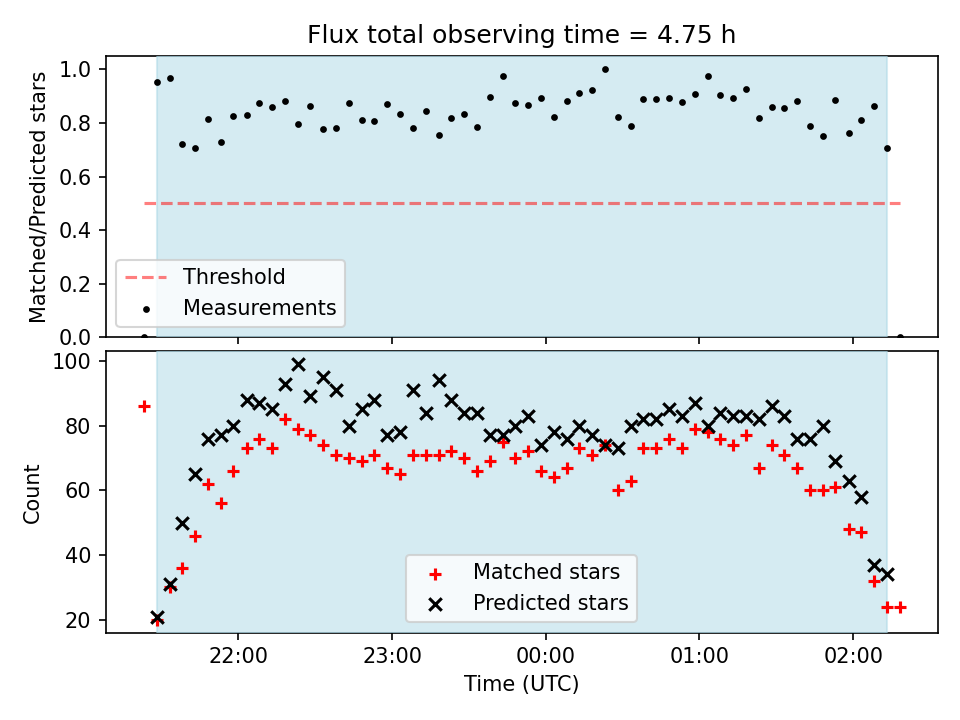 Flux total observing time = 4.75 h

Matched/Predicted stars

1.0
0.8
0.6
0.4
0.2
0.0

Threshold
Measurements

Count

100
80
60
40
20

Matched stars
Predicted stars

22:00
23:00
00:00
01:00
02:00

Time (UTC)